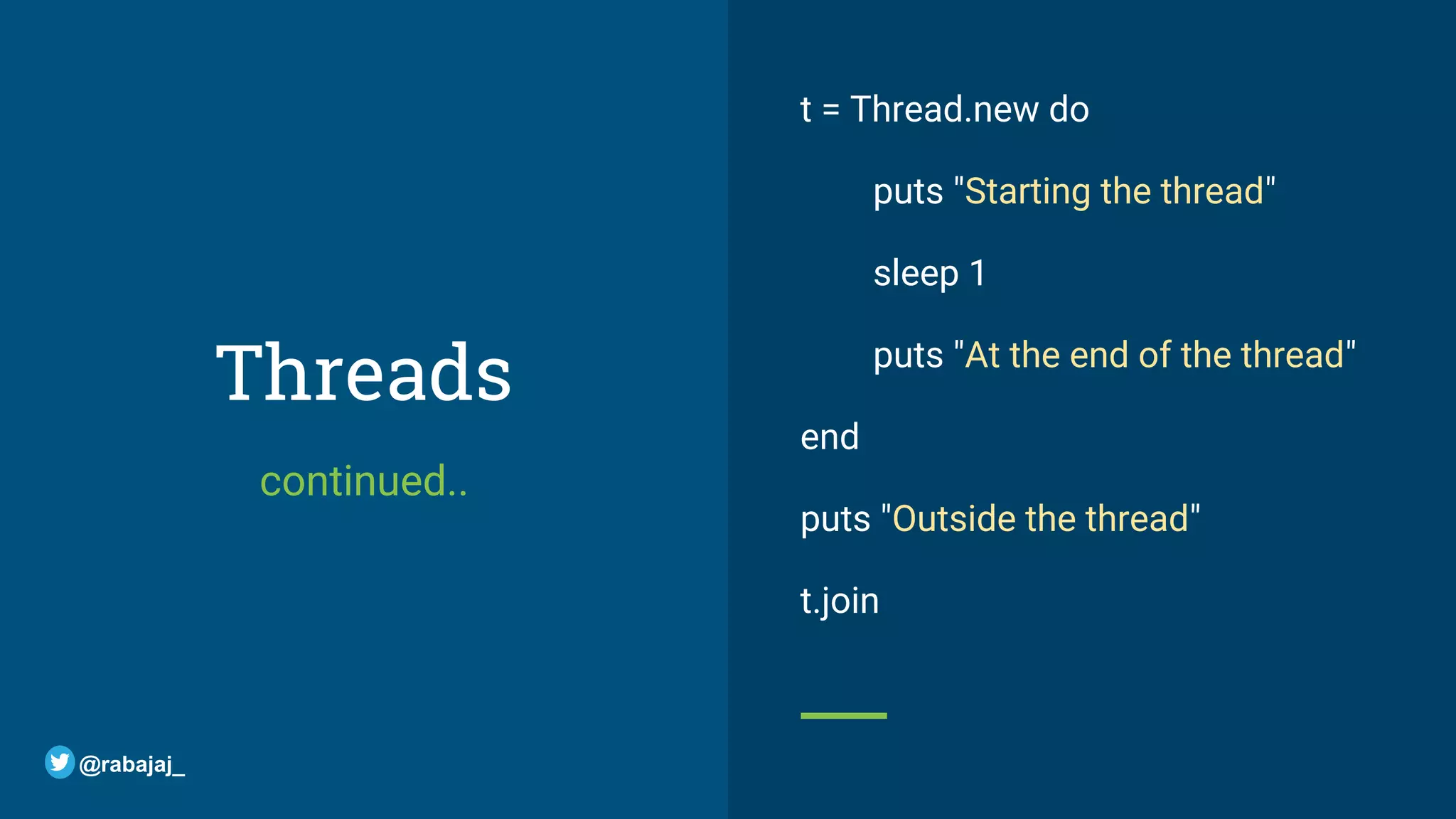 Threads

continued..

@rabajaj_

t = Thread.new do

puts "Starting the thread"

sleep 1

puts "At the end of the thread"

end

puts "Outside the thread"

t.join